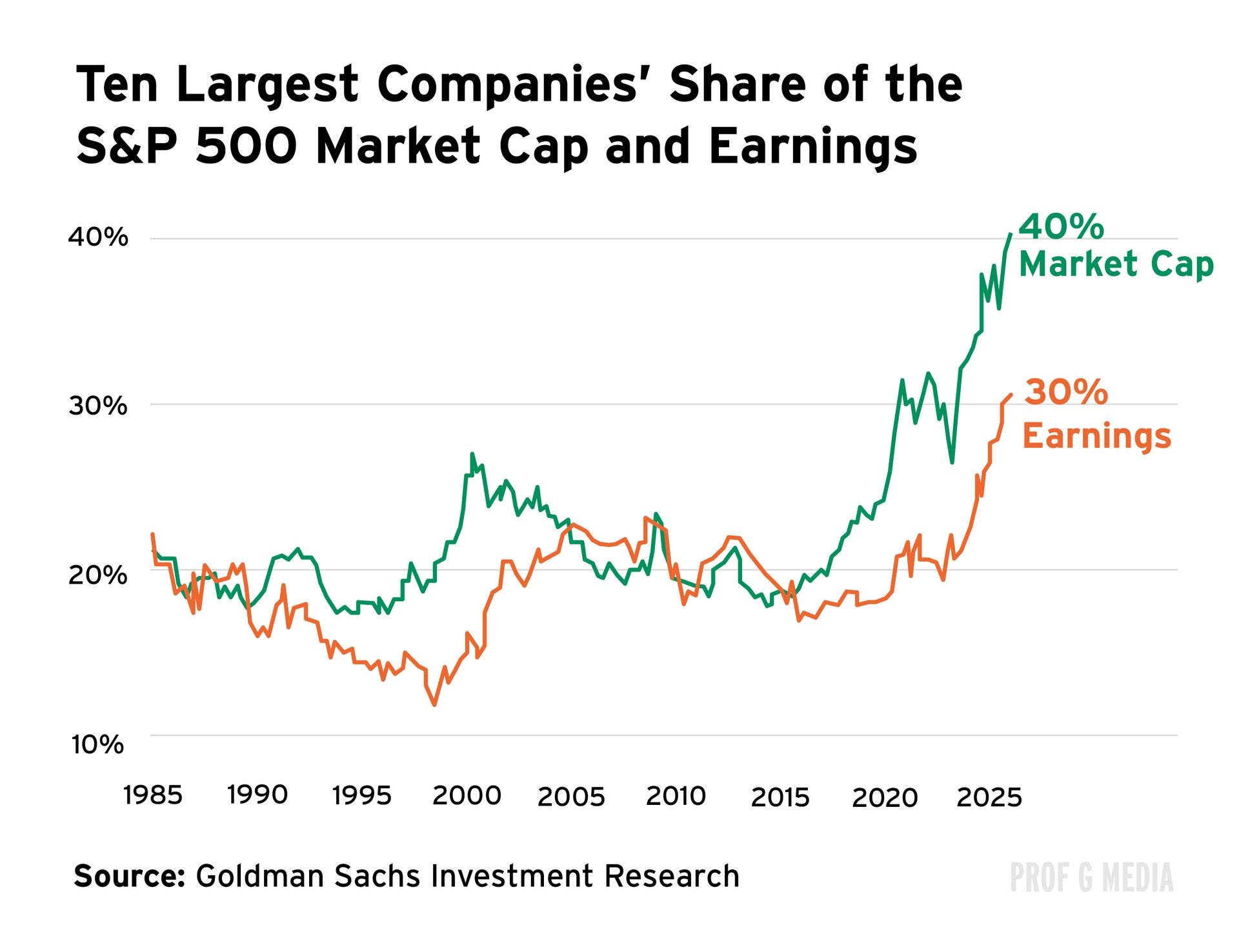 Ten Largest Companies' Share of the S&P 500 Market Cap and Earnings

40%
30%
20%
10%

40%
Market Cap

30%
Earnings

1985 1990 1995 2000 2005 2010 2015 2020 2025

Source: Goldman Sachs Investment Research

PROF G MEDIA